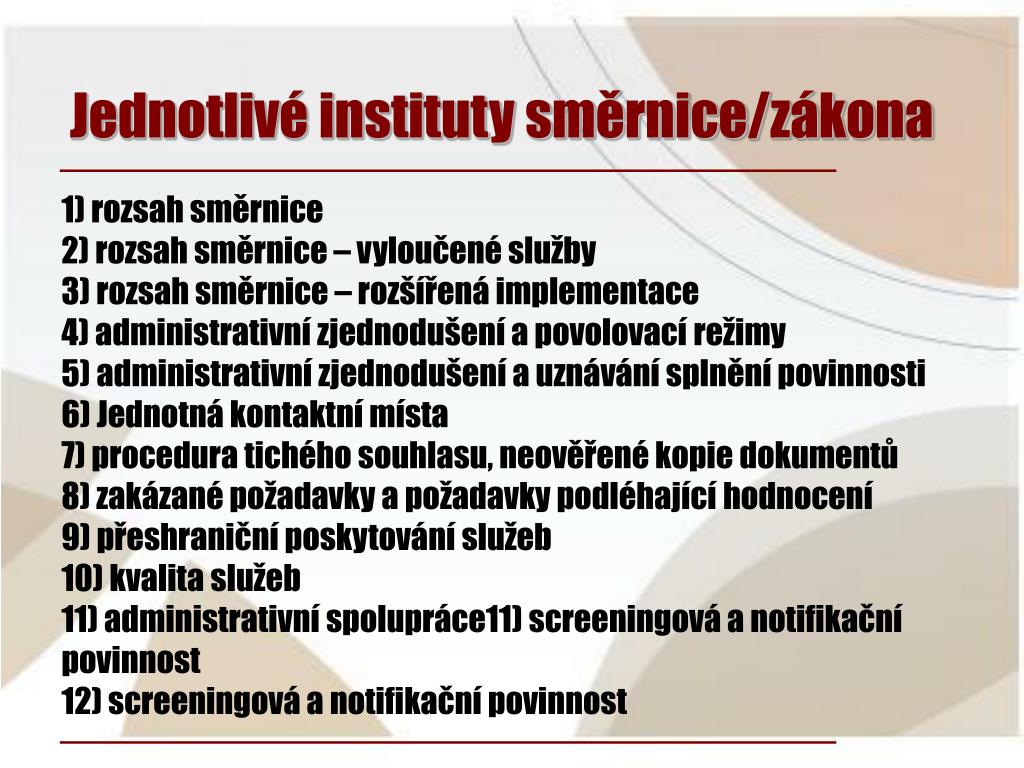 Jednotlivé instituty směrnice/zákona

1) rozsah směrnice
2) rozsah směrnice – vyloučené služby
3) rozsah směrnice – rozšířená implementace
4) administrativní zjednodušení a povolovací režimy
5) administrativní zjednodušení a uznávání splnění povinnosti
6) Jednotná kontaktní místa
7) procedura tichého souhlasu, neověřené kopie dokumentů
8) zakázané požadavky a požadavky podléhající hodnocení
9) přeshraniční poskytování služeb
10) kvalita služeb
11) administrativní spolupráce11) screeningová a notifikační povinnost
12) screeningová a notifikační povinnost